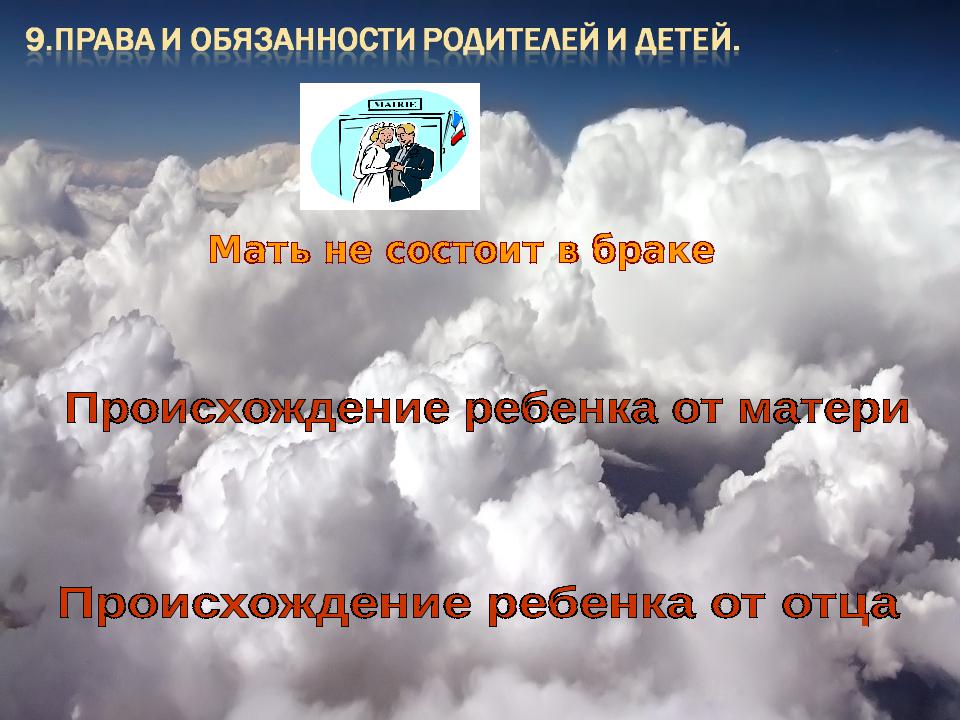 9.ПРАВА И ОБЯЗАННОСТИ РОДИТЕЛЕЙ И ДЕТЕЙ.

MAIRIE

Мать не состоит в браке

Происхождение ребенка от матери

Происхождение ребенка от отца